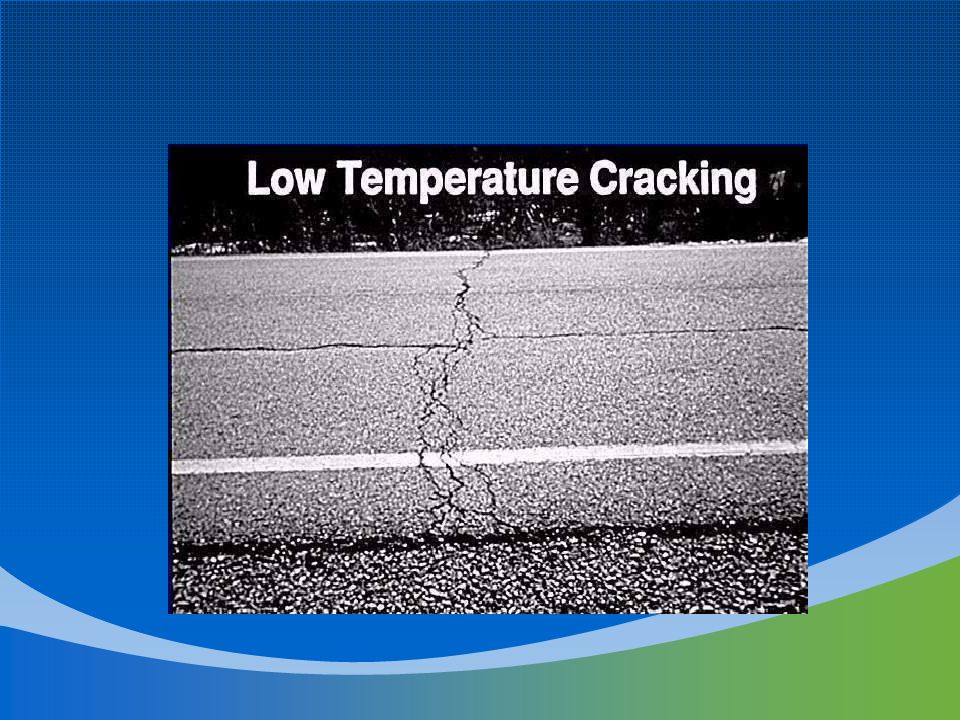 Low Temperature Cracking